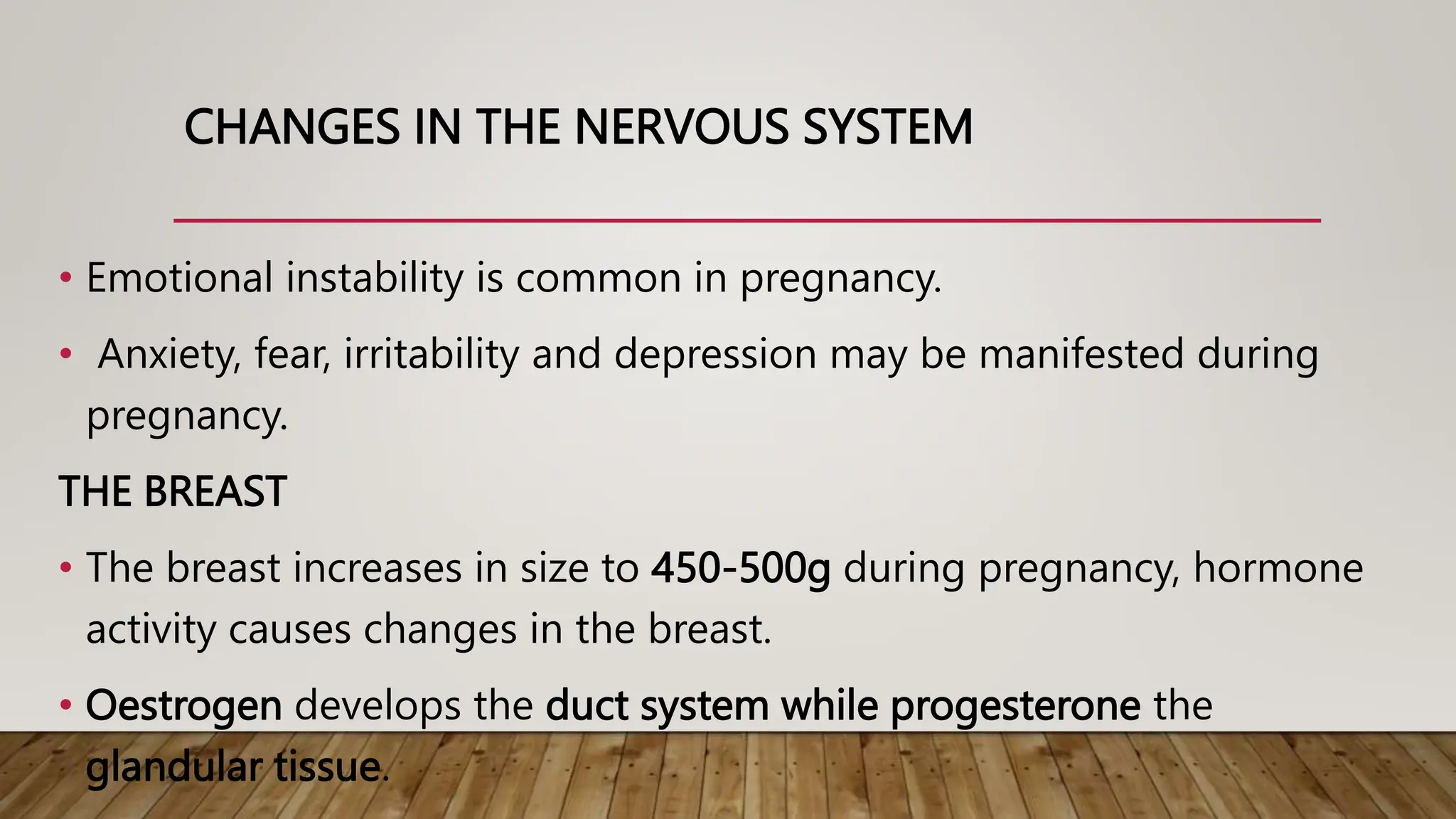 CHANGES IN THE NERVOUS SYSTEM

• Emotional instability is common in pregnancy.

• Anxiety, fear, irritability and depression may be manifested during pregnancy.

THE BREAST

• The breast increases in size to 450-500g during pregnancy, hormone activity causes changes in the breast.

• Oestrogen develops the duct system while progesterone the glandular tissue.